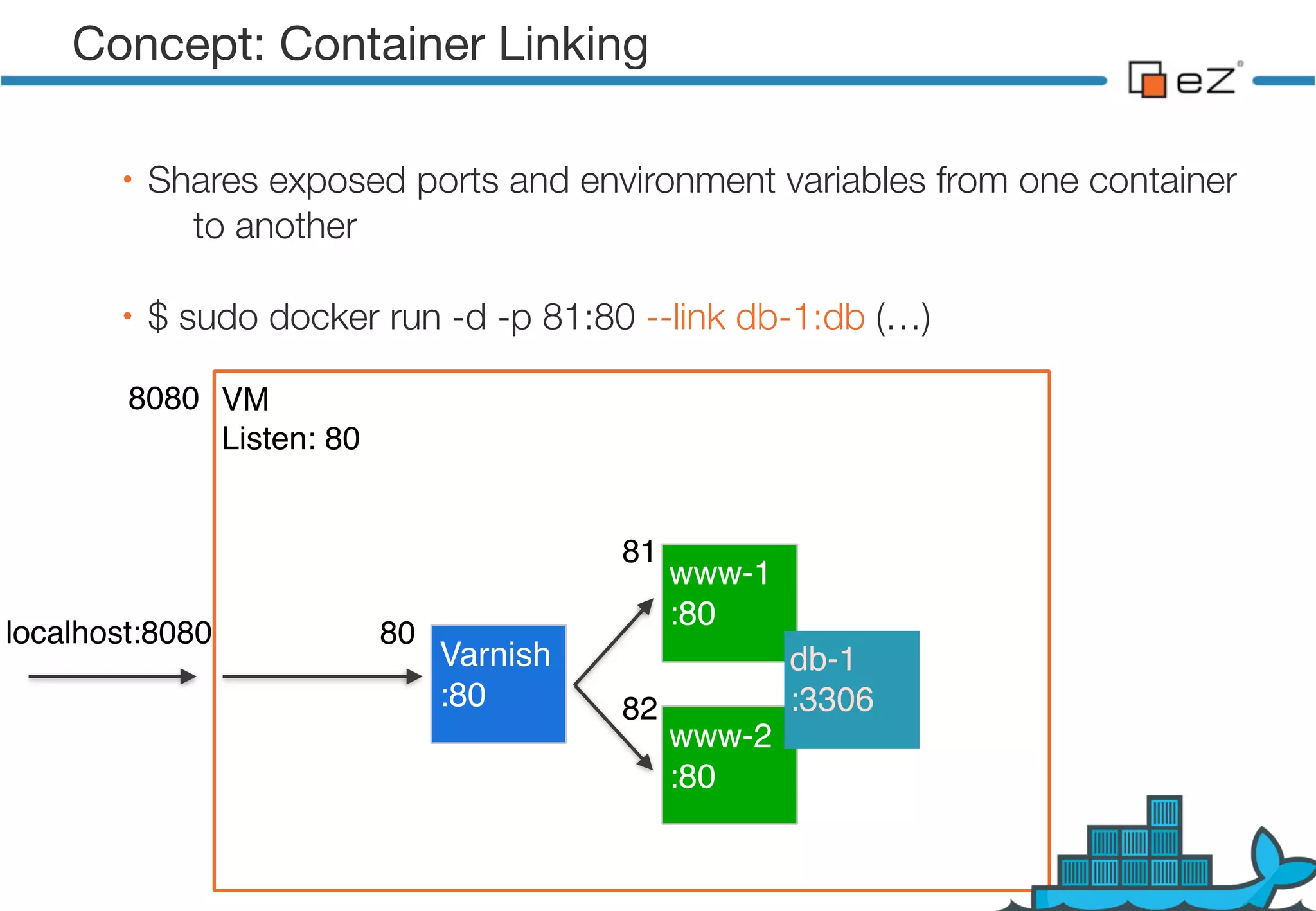 Concept: Container Linking

eZ

• Shares exposed ports and environment variables from one container to another

• $ sudo docker run -d -p 81:80 --link db-1:db (…)

8080

VM
Listen: 80

localhost:8080

80

Varnish
:80

81

www-1
:80

82

www-2
:80

db-1
:3306